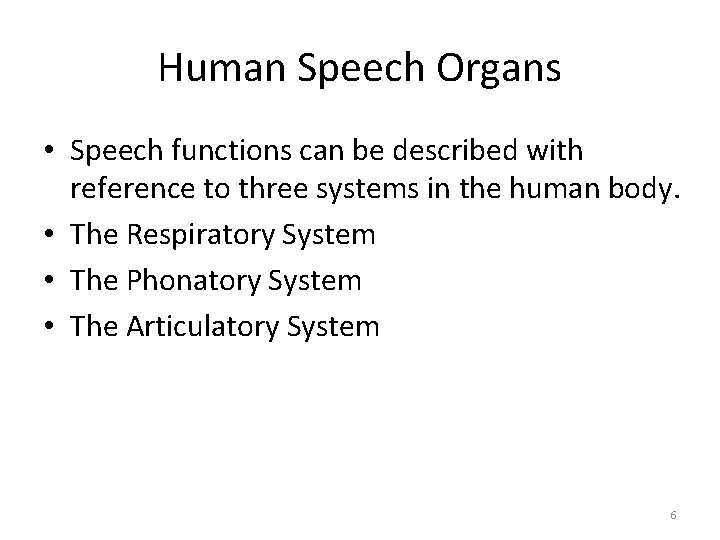 Human Speech Organs

• Speech functions can be described with reference to three systems in the human body.
• The Respiratory System
• The Phonatory System
• The Articulatory System

6